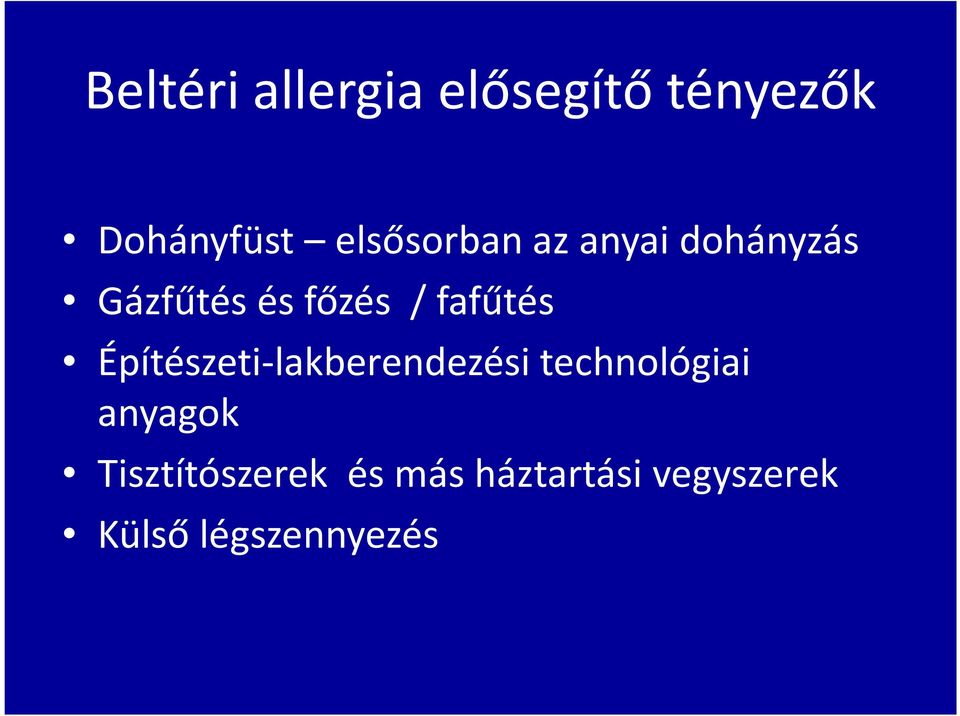 Beltéri allergia elősegítő tényezők

• Dohányfüst – elsősorban az anyai dohányzás
• Gázfűtés és főzés / fafűtés
• Építészeti-lakberendezési technológiai anyagok
• Tisztítószerek és más háztartási vegyszerek
• Külső légszennyezés